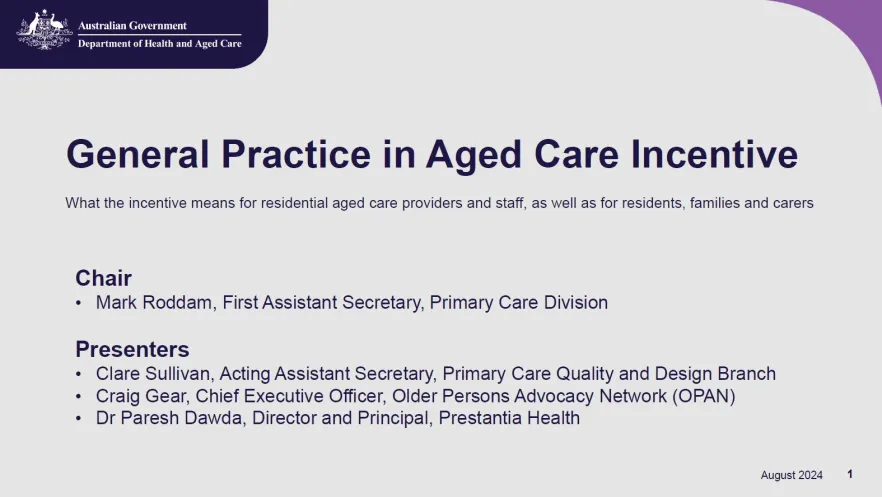 Australian Government
Department of Health and Aged Care

General Practice in Aged Care Incentive

What the incentive means for residential aged care providers and staff, as well as for residents, families and carers

Chair
• Mark Roddam, First Assistant Secretary, Primary Care Division

Presenters
• Clare Sullivan, Acting Assistant Secretary, Primary Care Quality and Design Branch
• Craig Gear, Chief Executive Officer, Older Persons Advocacy Network (OPAN)
• Dr Paresh Dawda, Director and Principal, Prestantia Health

August 2024 1